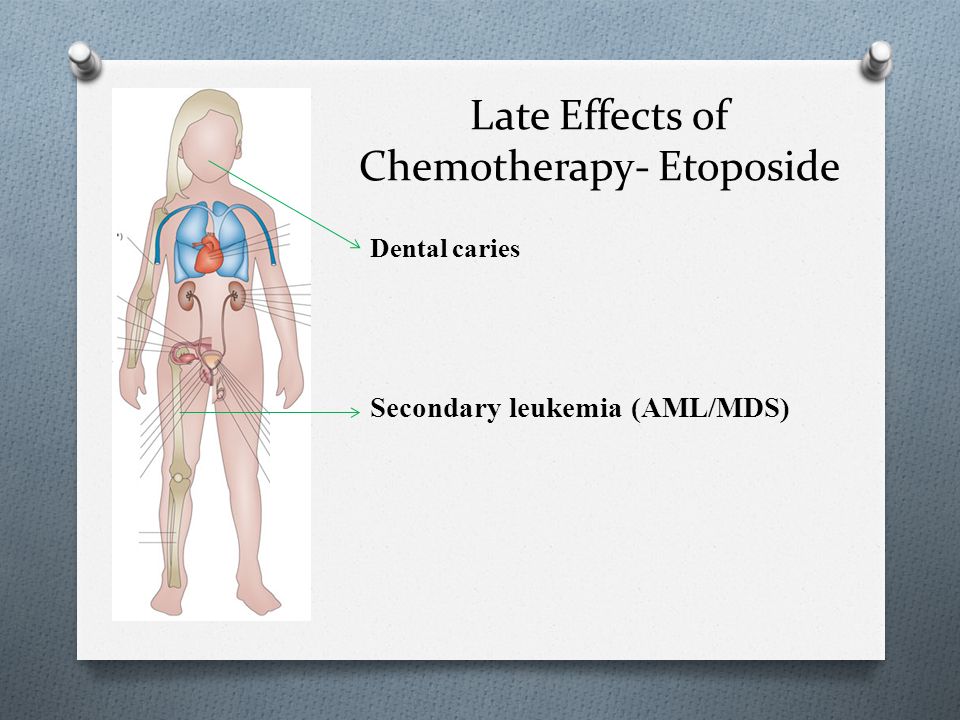 Late Effects of Chemotherapy- Etoposide

Dental caries

Secondary leukemia (AML/MDS)